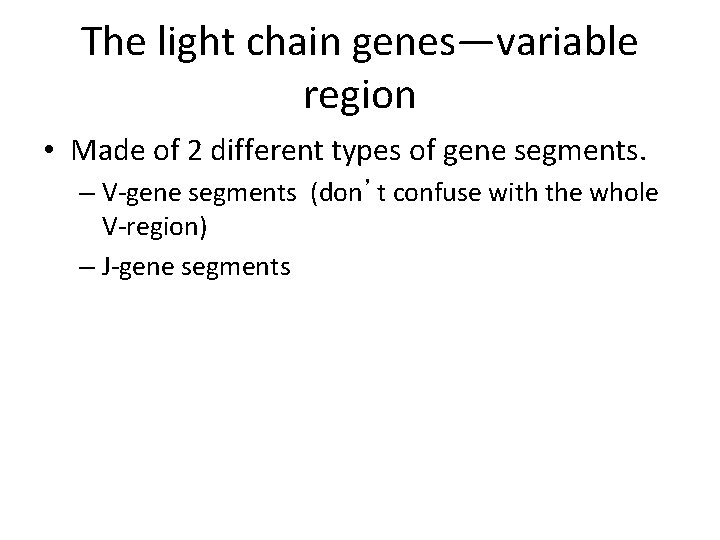 The light chain genes—variable region

• Made of 2 different types of gene segments.
– V-gene segments (don’t confuse with the whole V-region)
– J-gene segments